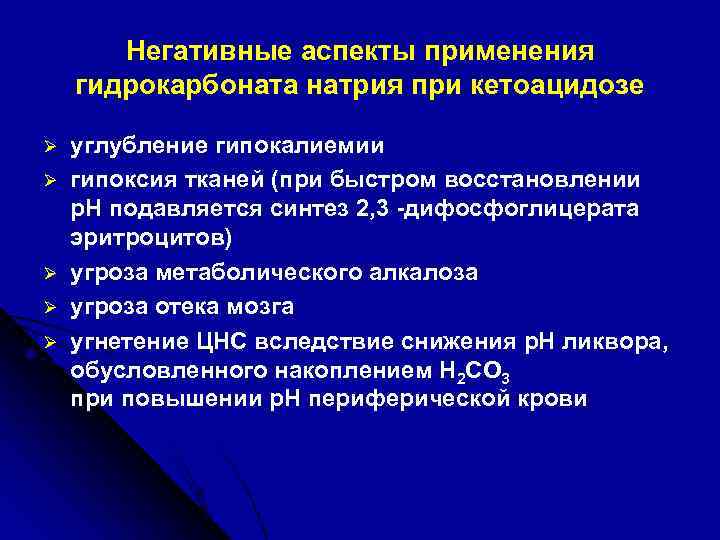 Негативные аспекты применения гидрокарбоната натрия при кетоацидозе

➢ углубление гипокалиемии
➢ гипоксия тканей (при быстром восстановлении рН подавляется синтез 2,3 -дифосфоглицерата эритроцитов)
➢ угроза метаболического алкалоза
➢ угроза отека мозга
➢ угнетение ЦНС вследствие снижения рН ликвора, обусловленного накоплением $H_2CO_3$ при повышении рН периферической крови